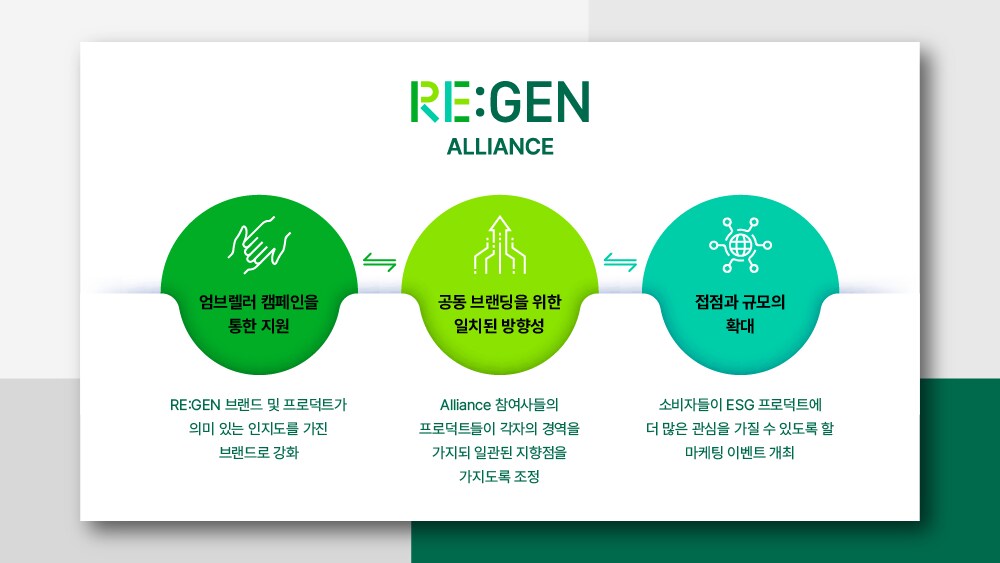 RE:GEN
ALLIANCE

엄브렐러 캠페인을 통한 지원

RE:GEN 브랜드 및 프로덕트가 의미 있는 인지도를 가진 브랜드로 강화

공동 브랜딩을 위한 일치된 방향성

Alliance 참여사들의 프로덕트들이 각자의 경역을 가지되 일관된 지향점을 가지도록 조정

접점과 규모의 확대

소비자들이 ESG 프로덕트에 더 많은 관심을 가질 수 있도록 할 마케팅 이벤트 개최